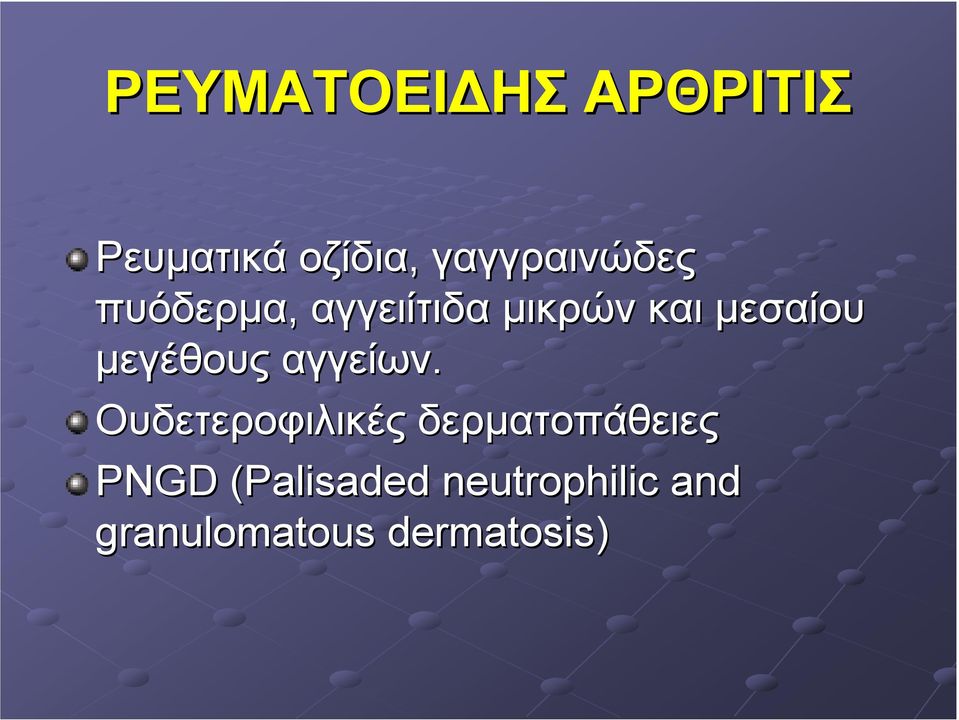 ΡΕΥΜΑΤΟΕΙΔΗΣ ΑΡΘΡΙΤΙΣ

Ρευματικά οζίδια, γαγγραινώδες πυόδερμα, αγγειίτιδα μικρών και μεσαίου μεγέθους αγγείων.

Ουδετεροφιλικές δερματοπάθειες

PNGD (Palisaded neutrophilic and granulomatous dermatosis)